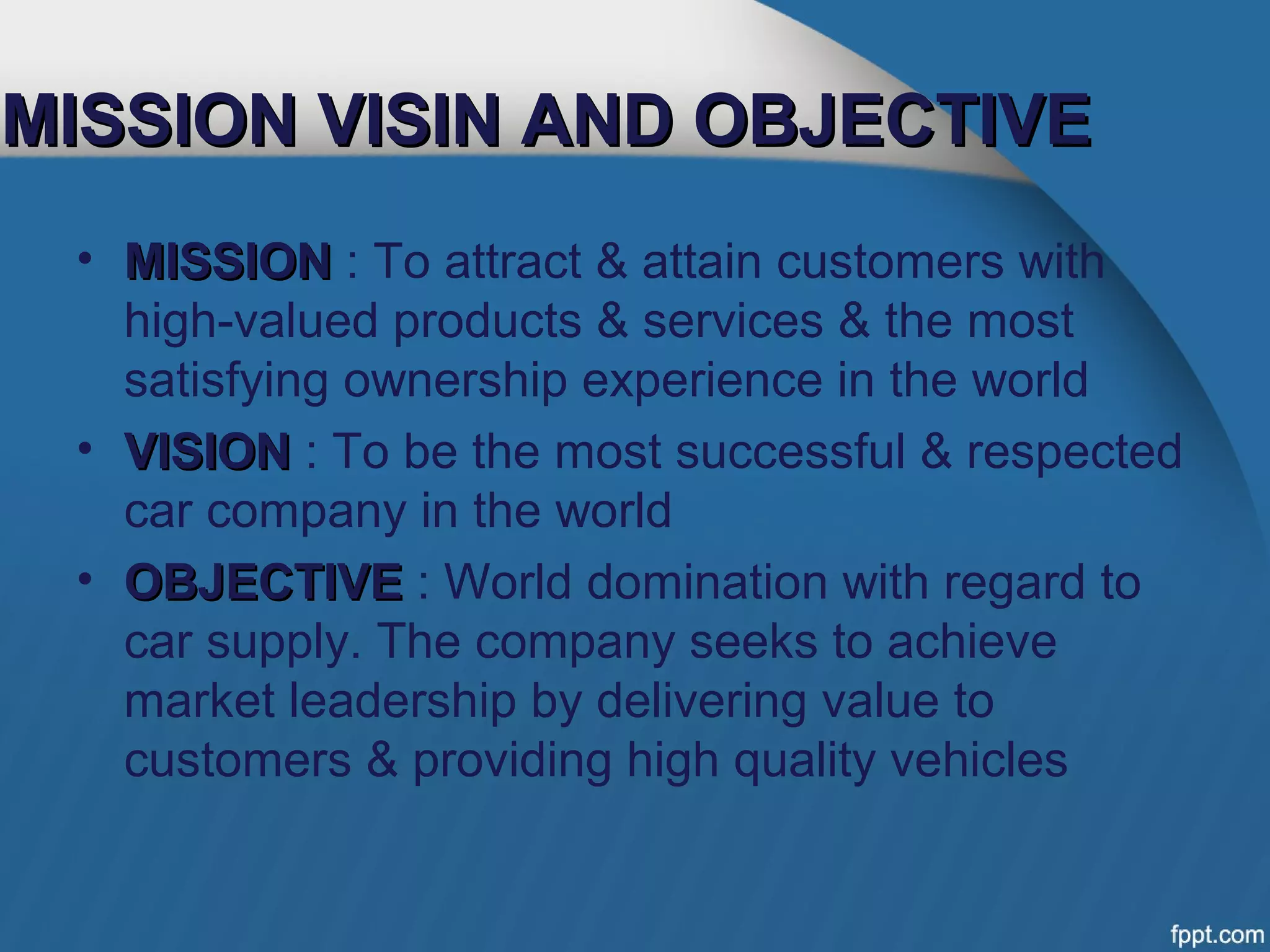 MISSION VISIN AND OBJECTIVE

• MISSION : To attract & attain customers with high-valued products & services & the most satisfying ownership experience in the world

• VISION : To be the most successful & respected car company in the world

• OBJECTIVE : World domination with regard to car supply. The company seeks to achieve market leadership by delivering value to customers & providing high quality vehicles

fppt.com